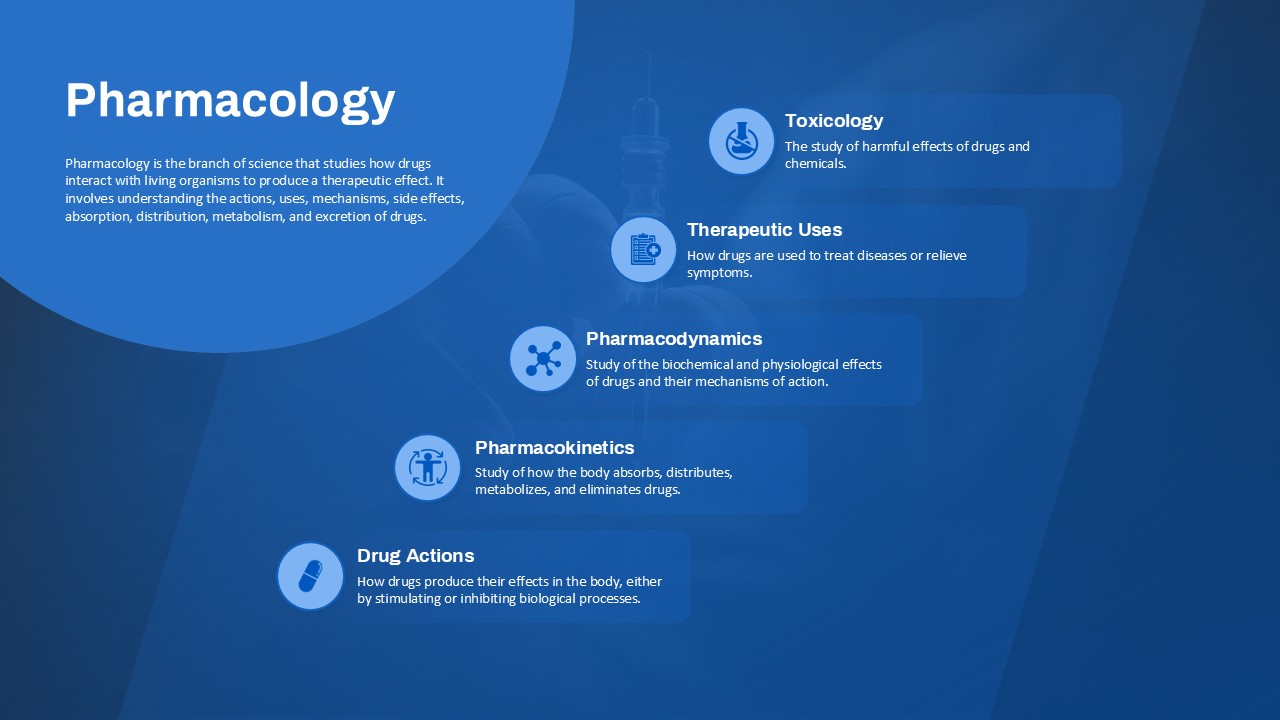 Pharmacology

Pharmacology is the branch of science that studies how drugs interact with living organisms to produce a therapeutic effect. It involves understanding the actions, uses, mechanisms, side effects, absorption, distribution, metabolism, and excretion of drugs.

Toxicology
The study of harmful effects of drugs and chemicals.

Therapeutic Uses
How drugs are used to treat diseases or relieve symptoms.

Pharmacodynamics
Study of the biochemical and physiological effects of drugs and their mechanisms of action.

Pharmacokinetics
Study of how the body absorbs, distributes, metabolizes, and eliminates drugs.

Drug Actions
How drugs produce their effects in the body, either by stimulating or inhibiting biological processes.